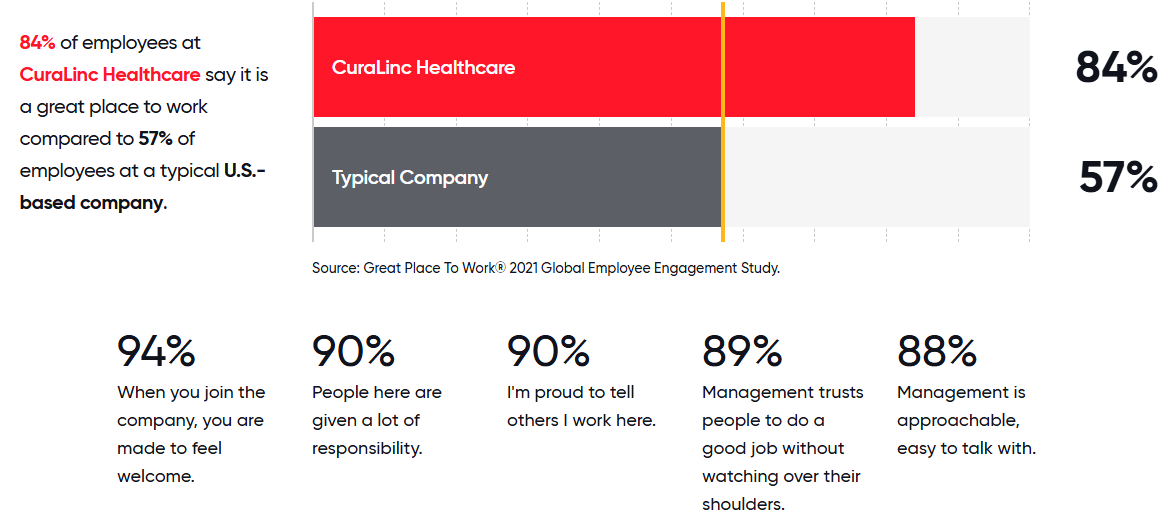 84% of employees at CuraLinc Healthcare say it is a great place to work compared to 57% of employees at a typical U.S.-based company.

CuraLinc Healthcare

84%

Typical Company

57%

Source: Great Place To Work® 2021 Global Employee Engagement Study.

94%
When you join the company, you are made to feel welcome.

90%
People here are given a lot of responsibility.

90%
I'm proud to tell others I work here.

89%
Management trusts people to do a good job without watching over their shoulders.

88%
Management is approachable, easy to talk with.